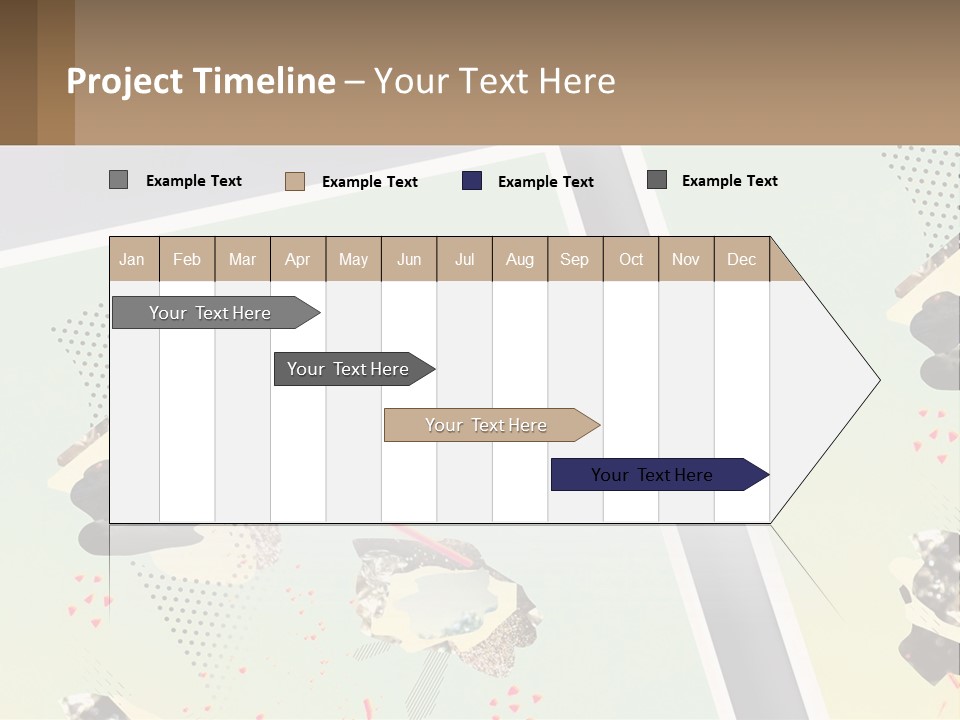 Project Timeline – Your Text Here

Example Text Example Text Example Text Example Text

| Jan | Feb | Mar | Apr | May | Jun | Jul | Aug | Sep | Oct | Nov | Dec |
|---|---|---|---|---|---|---|---|---|---|---|---|

Your Text Here

Your Text Here

Your Text Here

Your Text Here